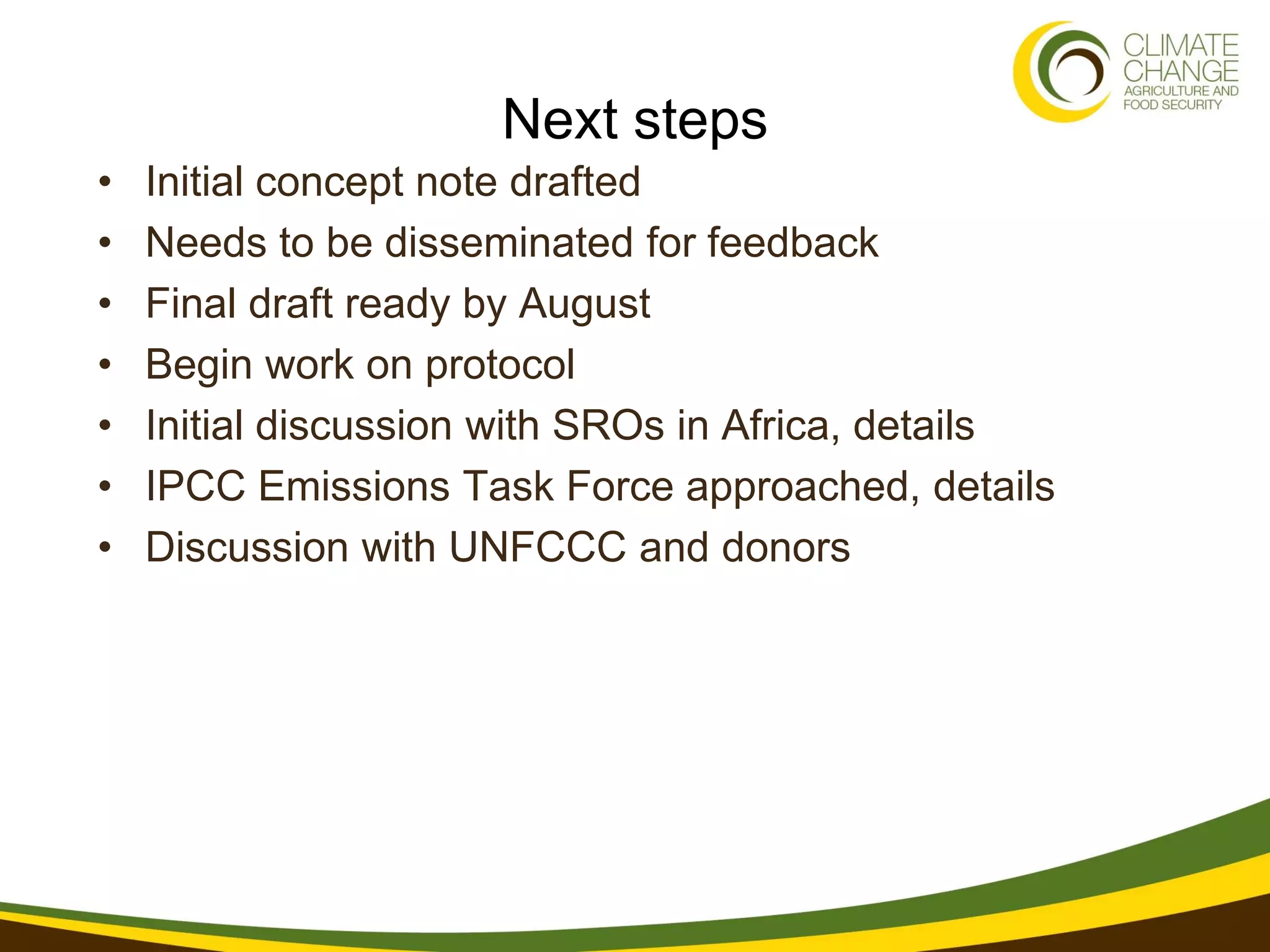 CLIMATE CHANGE
AGRICULTURE AND FOOD SECURITY

Next steps

• Initial concept note drafted
• Needs to be disseminated for feedback
• Final draft ready by August
• Begin work on protocol
• Initial discussion with SROs in Africa, details
• IPCC Emissions Task Force approached, details
• Discussion with UNFCCC and donors